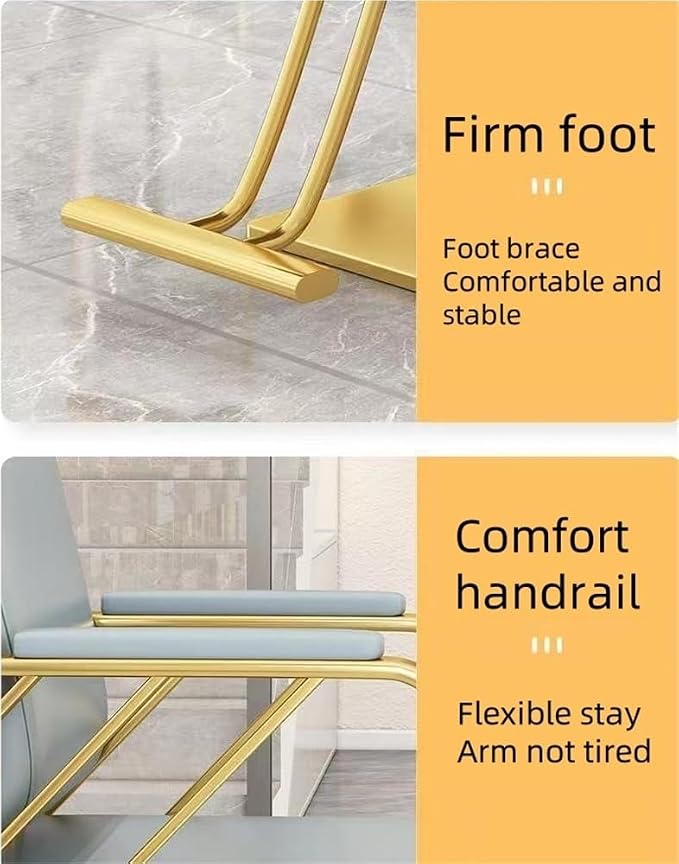 Firm foot

Foot brace
Comfortable and stable

Comfort handrail

Flexible stay
Arm not tired